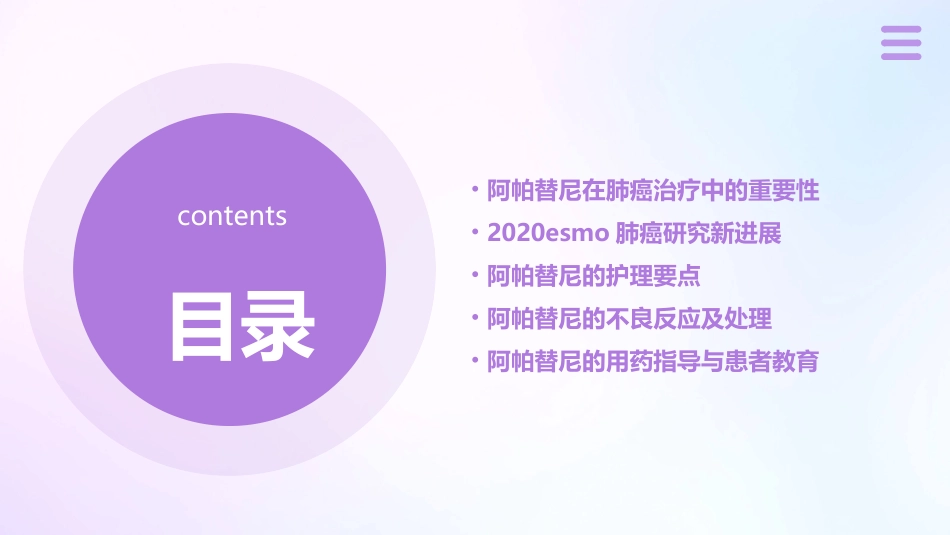 contents

目录

• 阿帕替尼在肺癌治疗中的重要性
• 2020esmo 肺癌研究新进展
• 阿帕替尼的护理要点
• 阿帕替尼的不良反应及处理
• 阿帕替尼的用药指导与患者教育